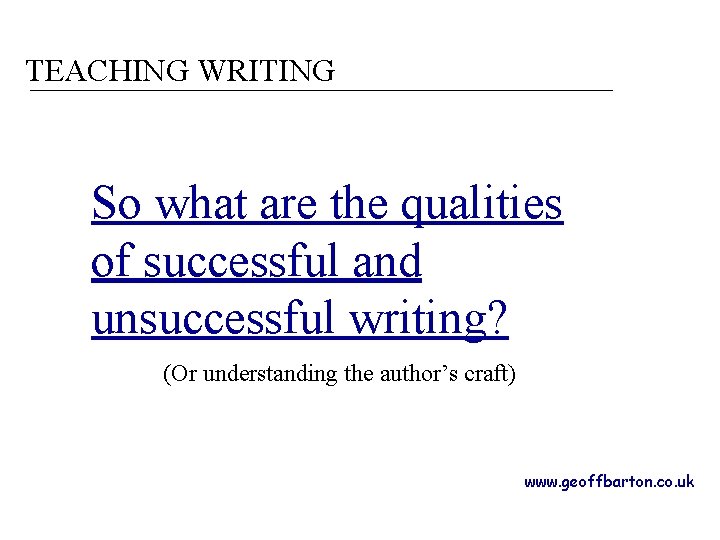 TEACHING WRITING

So what are the qualities of successful and unsuccessful writing?

(Or understanding the author’s craft)

www.geoffbarton.co.uk